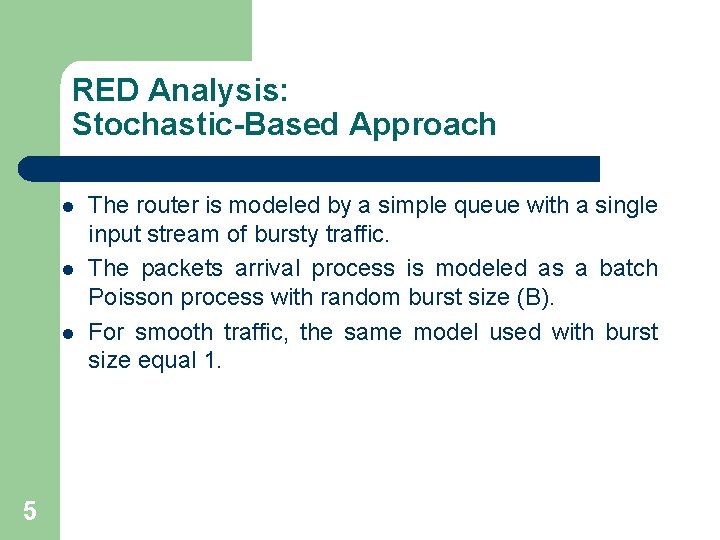 RED Analysis:
Stochastic-Based Approach

- The router is modeled by a simple queue with a single input stream of bursty traffic.
- The packets arrival process is modeled as a batch Poisson process with random burst size (B).
- For smooth traffic, the same model used with burst size equal 1.

5